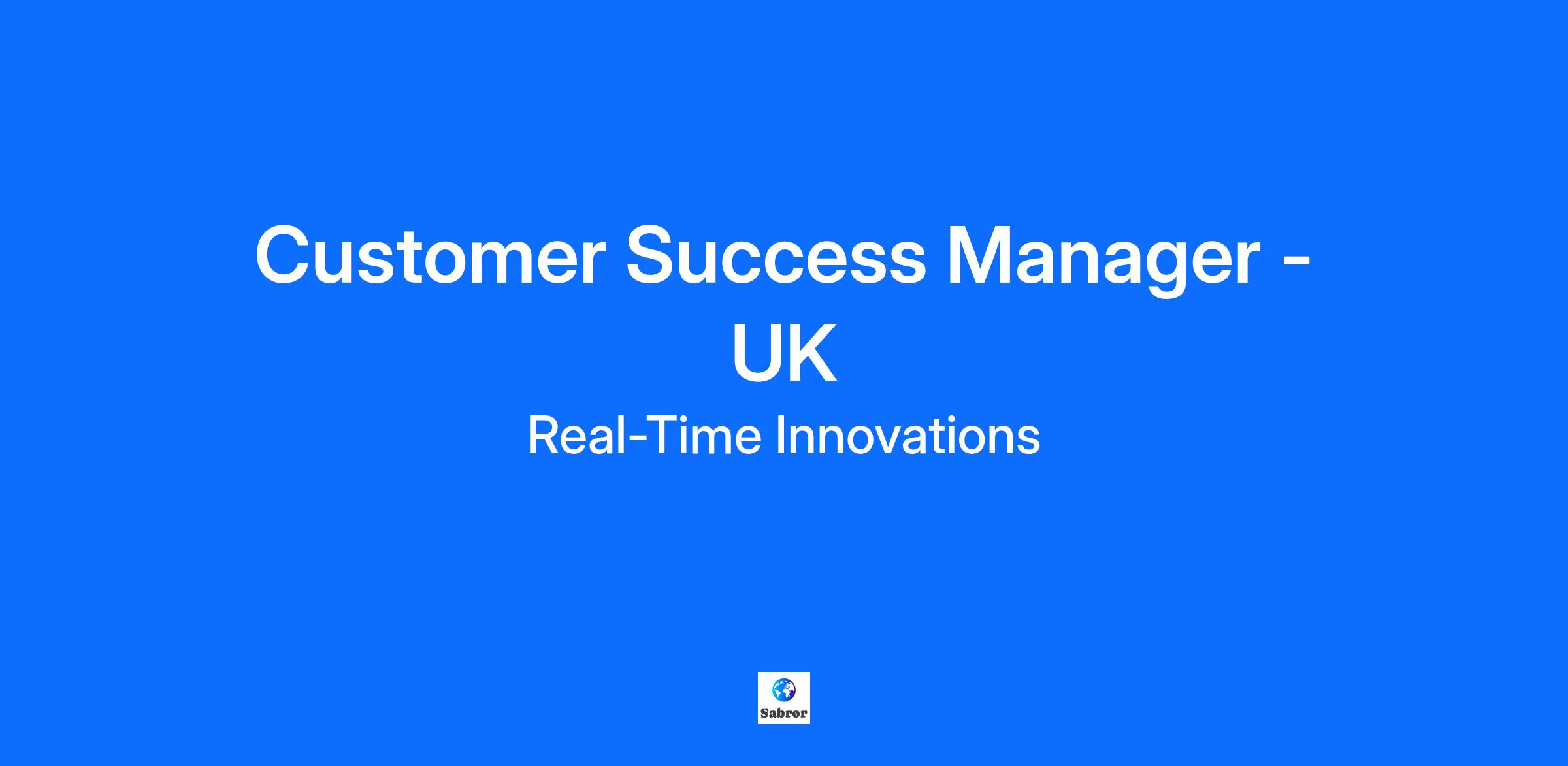 Customer Success Manager - UK

Real-Time Innovations

Sabror